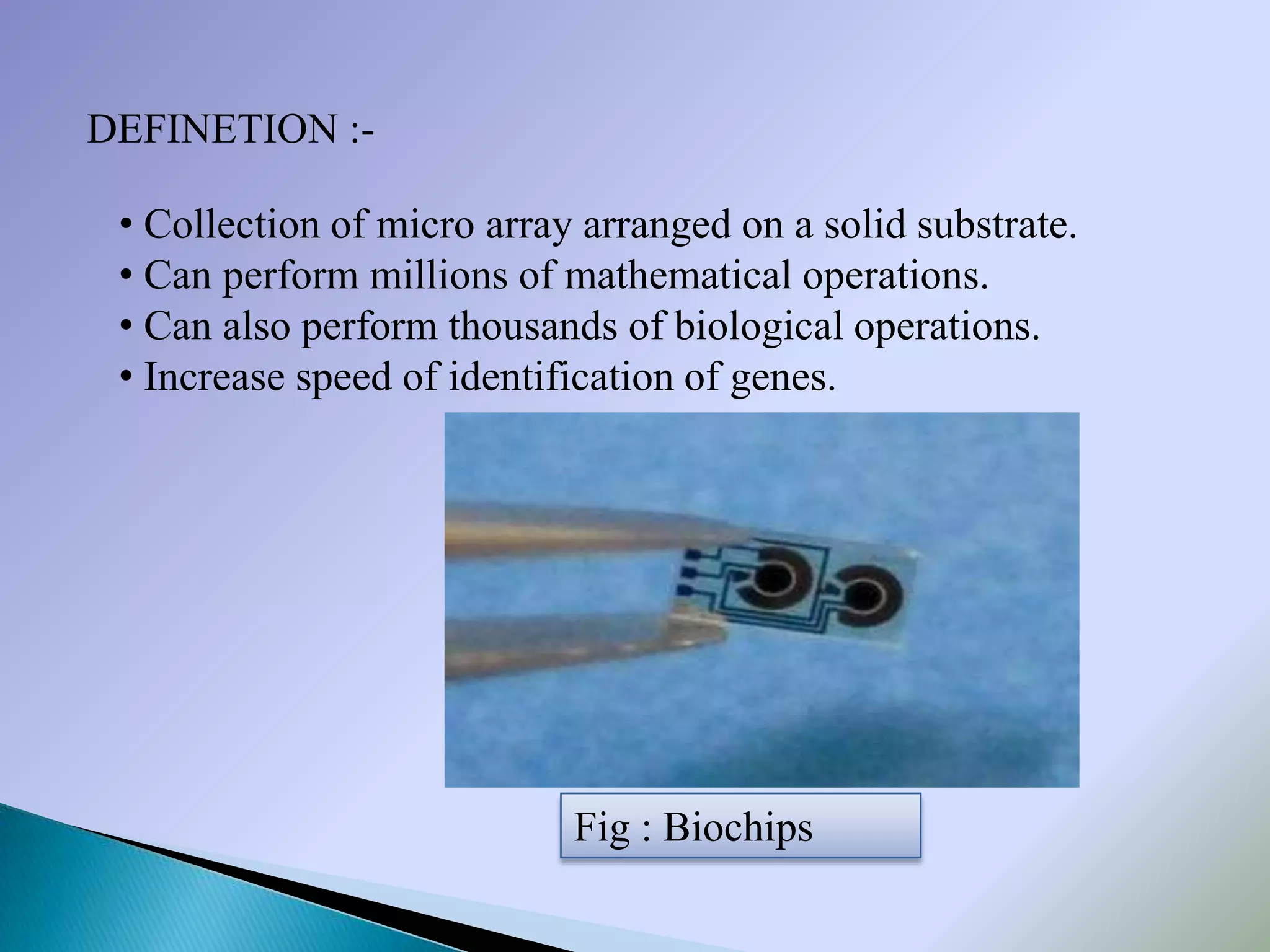 DEFINETION :-

• Collection of micro array arranged on a solid substrate.
• Can perform millions of mathematical operations.
• Can also perform thousands of biological operations.
• Increase speed of identification of genes.

Fig : Biochips